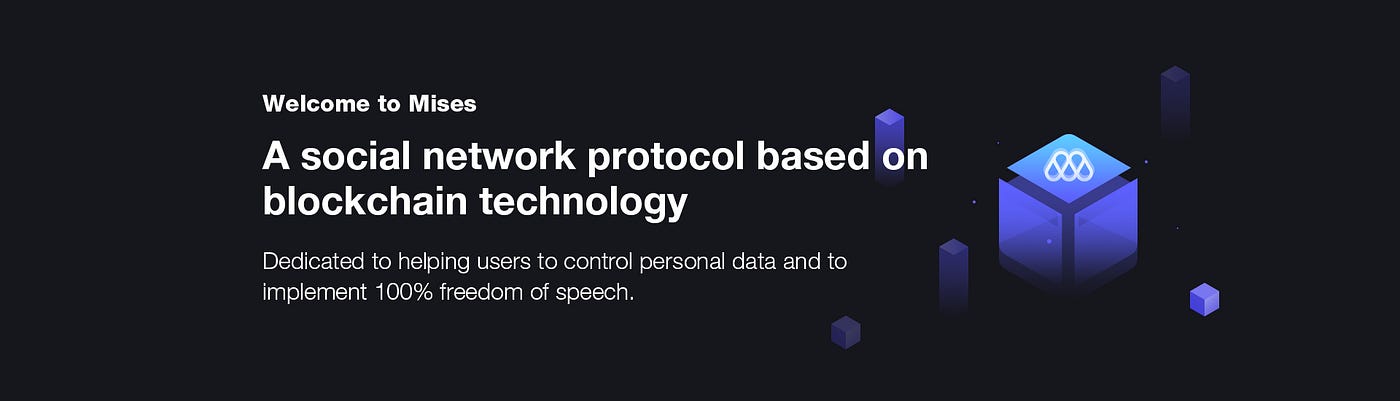 Welcome to Mises

A social network protocol based on blockchain technology

Dedicated to helping users to control personal data and to implement 100% freedom of speech.